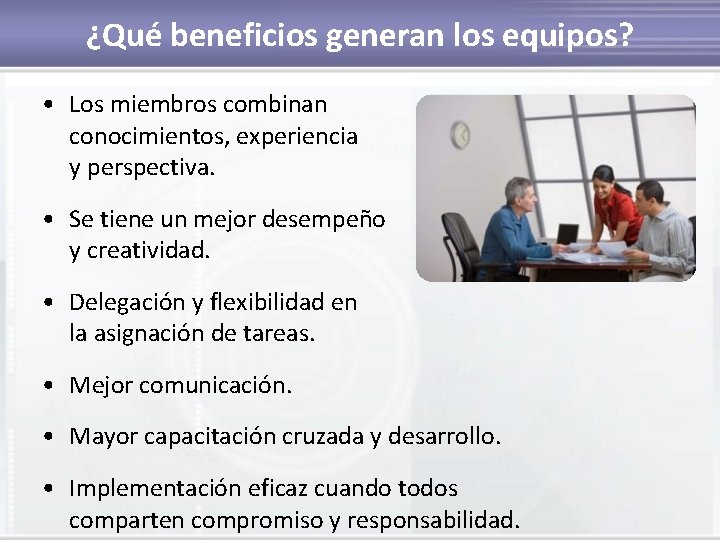 ¿Qué beneficios generan los equipos?

• Los miembros combinan conocimientos, experiencia y perspectiva.

• Se tiene un mejor desempeño y creatividad.

• Delegación y flexibilidad en la asignación de tareas.

• Mejor comunicación.

• Mayor capacitación cruzada y desarrollo.

• Implementación eficaz cuando todos comparten compromiso y responsabilidad.